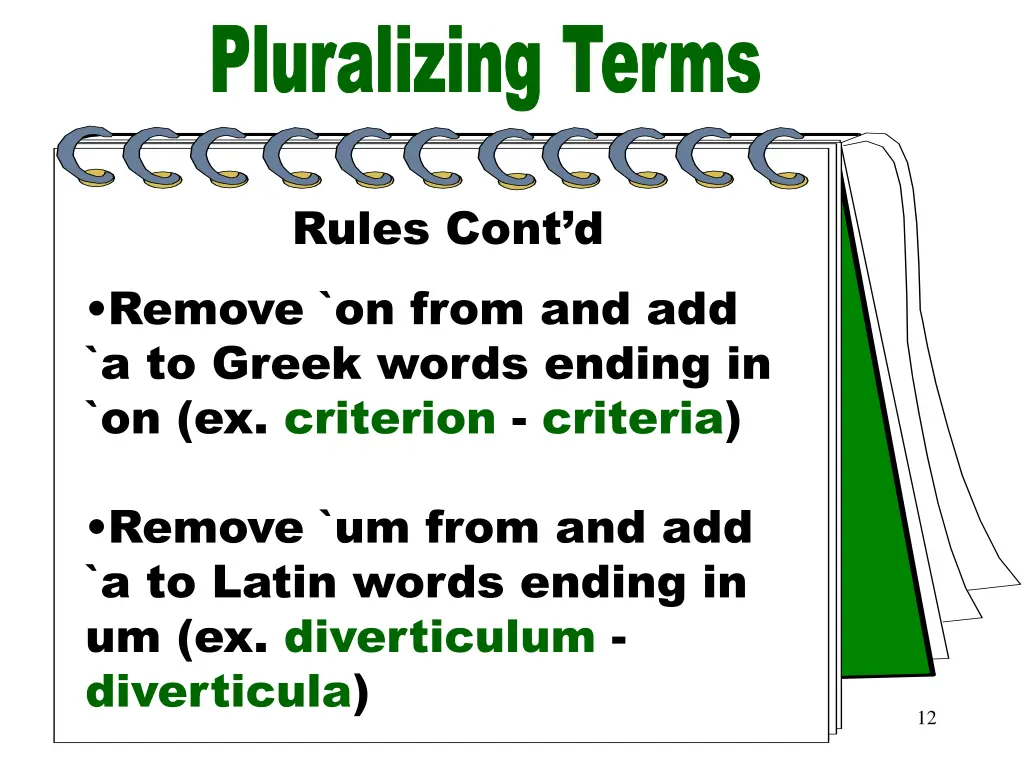 Pluralizing Terms

Rules Cont’d

•Remove `on from and add `a to Greek words ending in `on (ex. criterion - criteria)

•Remove `um from and add `a to Latin words ending in um (ex. diverticulum - diverticula)

12